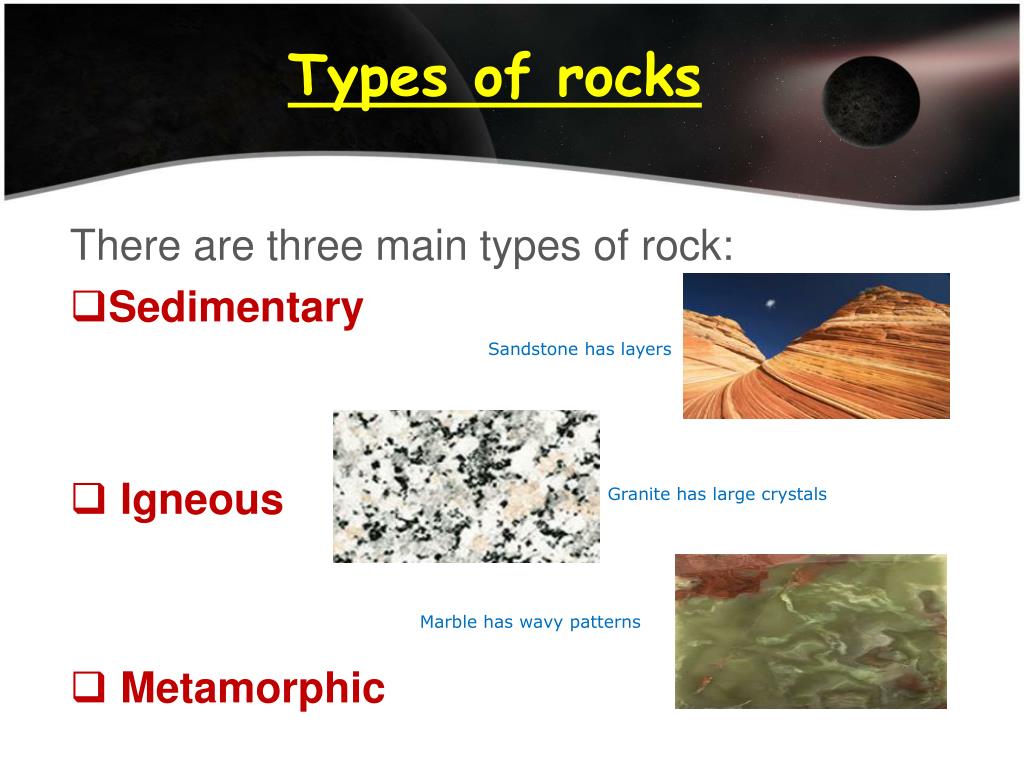 Types of rocks

There are three main types of rock:

❑Sedimentary

Sandstone has layers

❑ Igneous

Granite has large crystals

Marble has wavy patterns

❑ Metamorphic